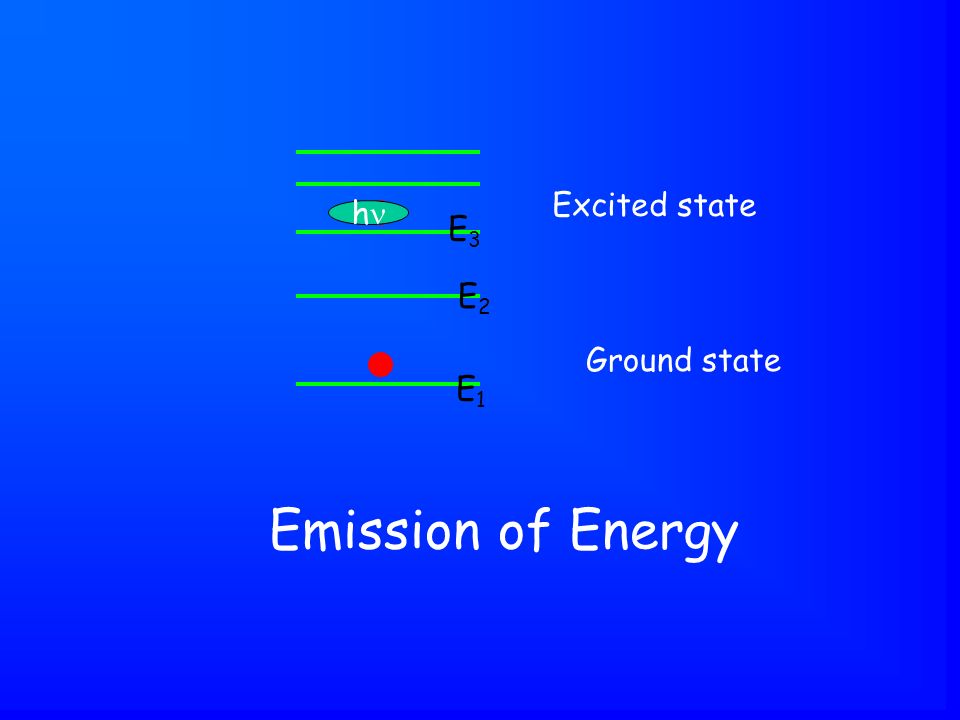 $h\nu$

$E_3$

Excited state

$E_2$

Ground state

$E_1$

Emission of Energy